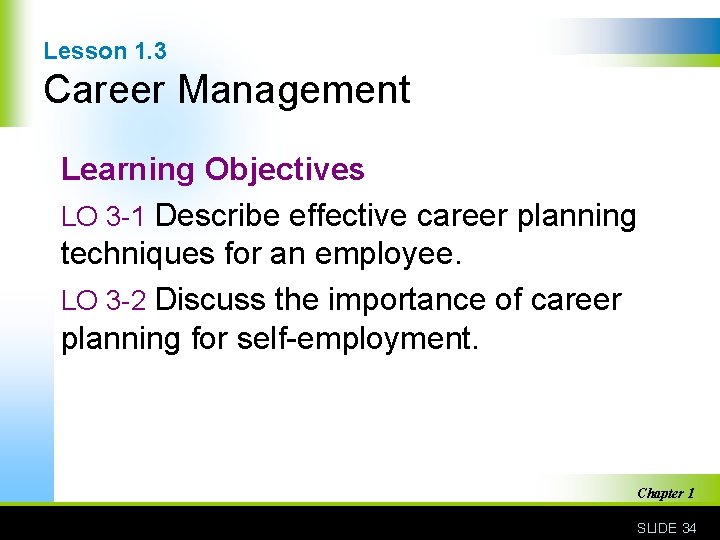 Lesson 1.3

Career Management

Learning Objectives

LO 3-1 Describe effective career planning techniques for an employee.

LO 3-2 Discuss the importance of career planning for self-employment.

Chapter 1

SLIDE 34